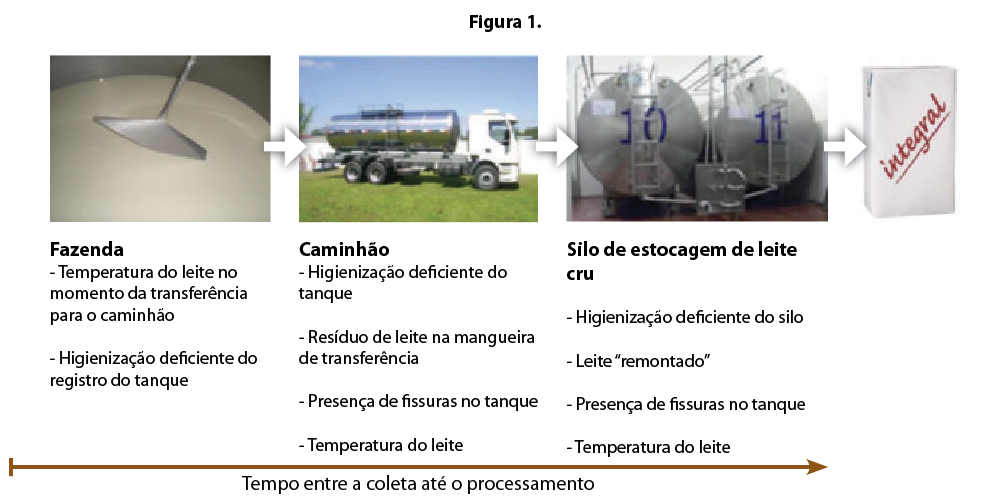 Figura 1.

10

11

integral

Fazenda
- Temperatura do leite no momento da transferência para o caminhão

- Higienização deficiente do registro do tanque

Caminhão
- Higienização deficiente do tanque

- Resíduo de leite na mangueira de transferência

- Presença de fissuras no tanque

- Temperatura do leite

Silo de estocagem de leite cru

- Higienização deficiente do silo

- Leite "remontado"

- Presença de fissuras no tanque

- Temperatura do leite

Tempo entre a coleta até o processamento